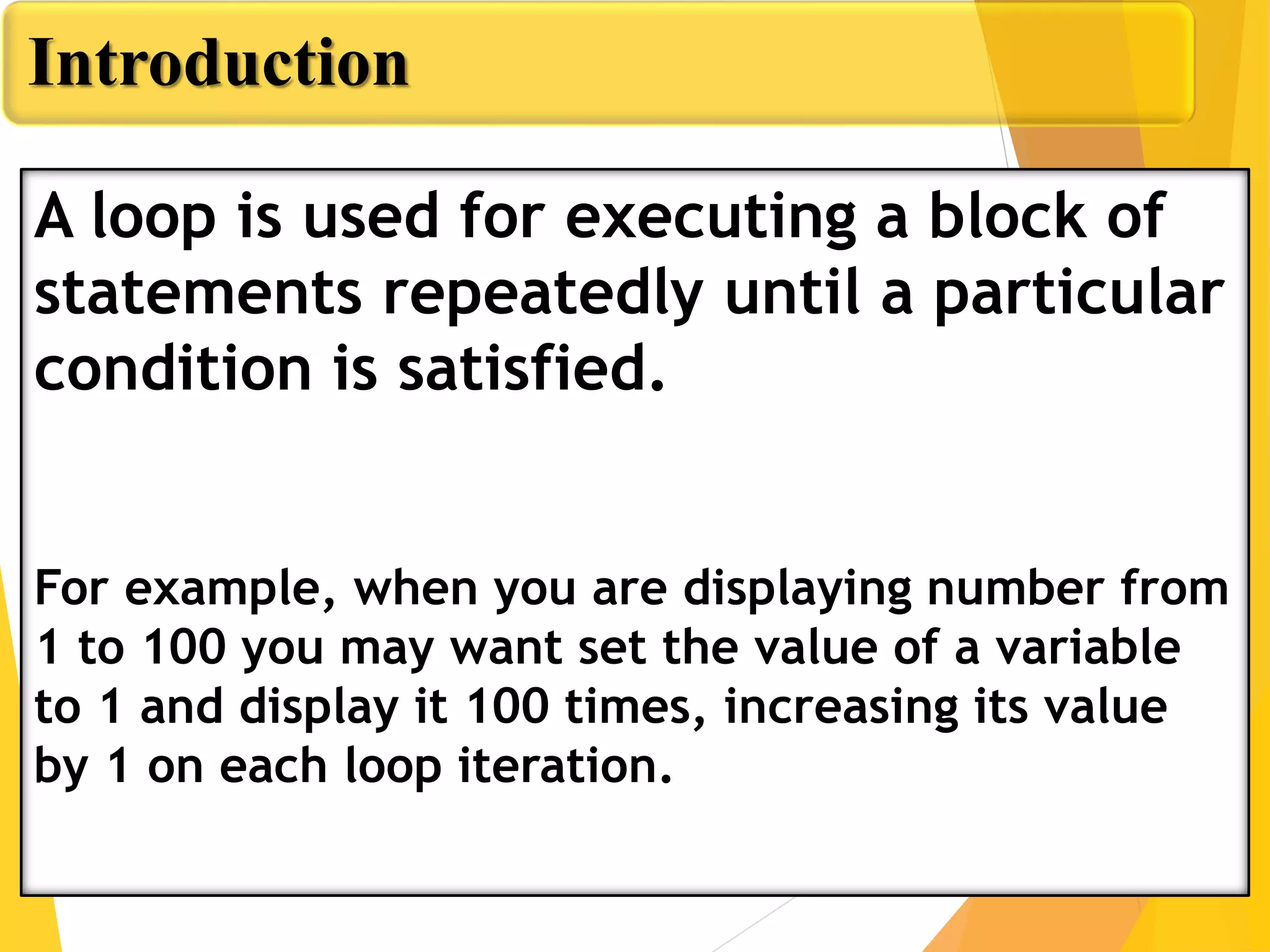 Introduction

A loop is used for executing a block of statements repeatedly until a particular condition is satisfied.

For example, when you are displaying number from 1 to 100 you may want set the value of a variable to 1 and display it 100 times, increasing its value by 1 on each loop iteration.